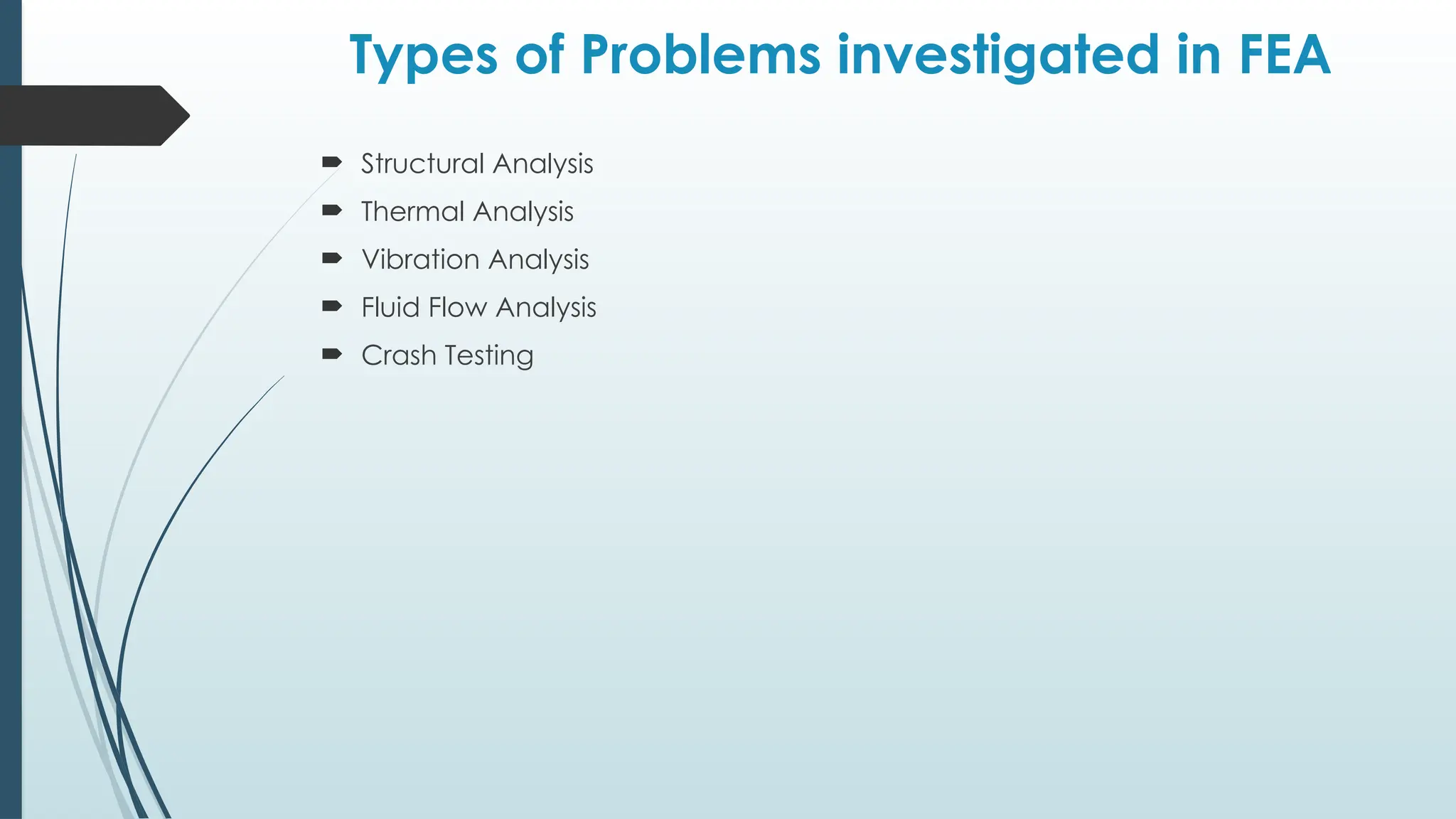 Types of Problems investigated in FEA

➨ Structural Analysis
➨ Thermal Analysis
➨ Vibration Analysis
➨ Fluid Flow Analysis
➨ Crash Testing